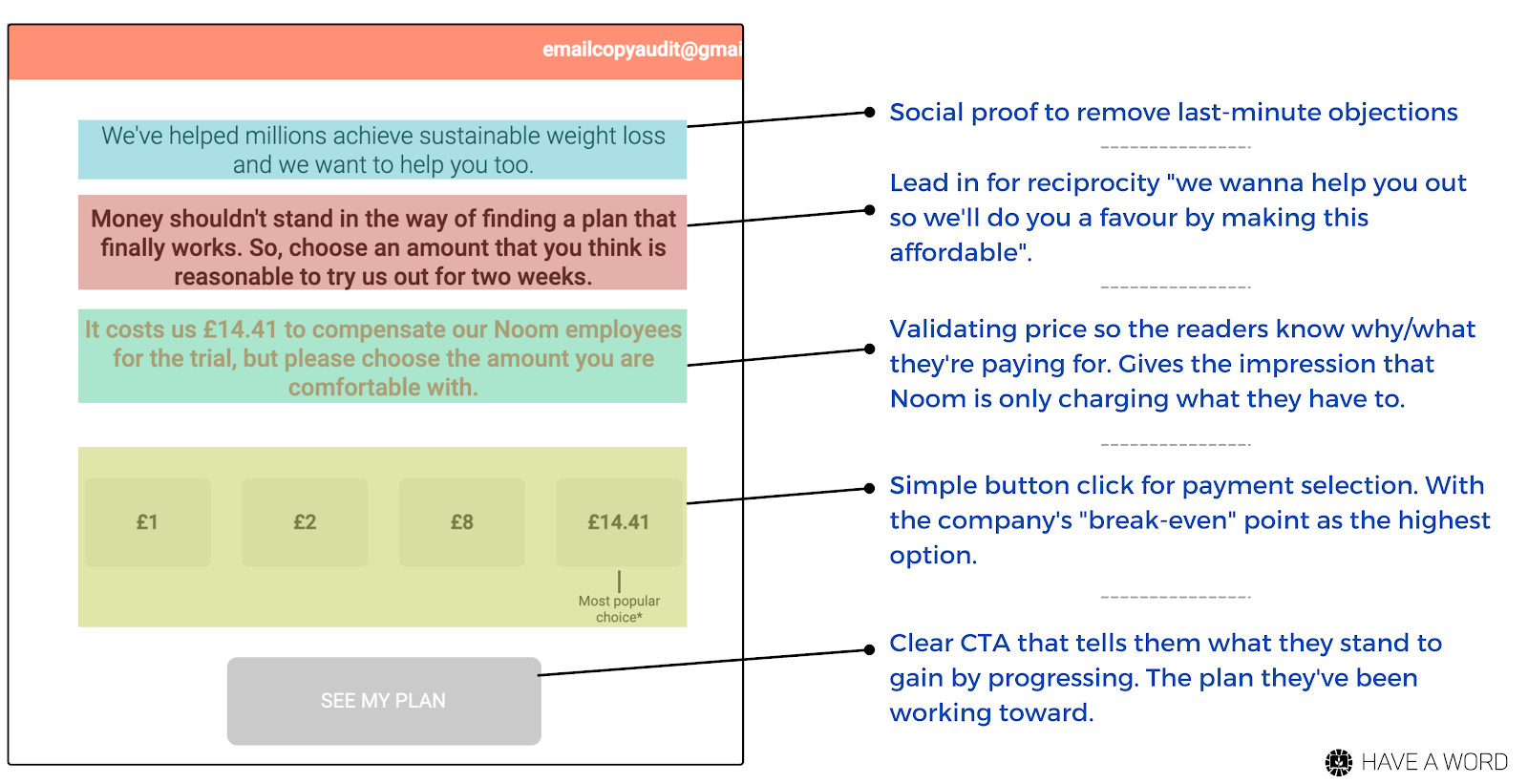 emailcopyaudit@gmai

We've helped millions achieve sustainable weight loss and we want to help you too.

Money shouldn't stand in the way of finding a plan that finally works. So, choose an amount that you think is reasonable to try us out for two weeks.

It costs us £14.41 to compensate our Noom employees for the trial, but please choose the amount you are comfortable with.

£1

£2

£8

£14.41

Most popular choice*

SEE MY PLAN

Social proof to remove last-minute objections

Lead in for reciprocity "we wanna help you out so we'll do you a favour by making this affordable".

Validating price so the readers know why/what they're paying for. Gives the impression that Noom is only charging what they have to.

Simple button click for payment selection. With the company's "break-even" point as the highest option.

Clear CTA that tells them what they stand to gain by progressing. The plan they've been working toward.

HAVE A WORD